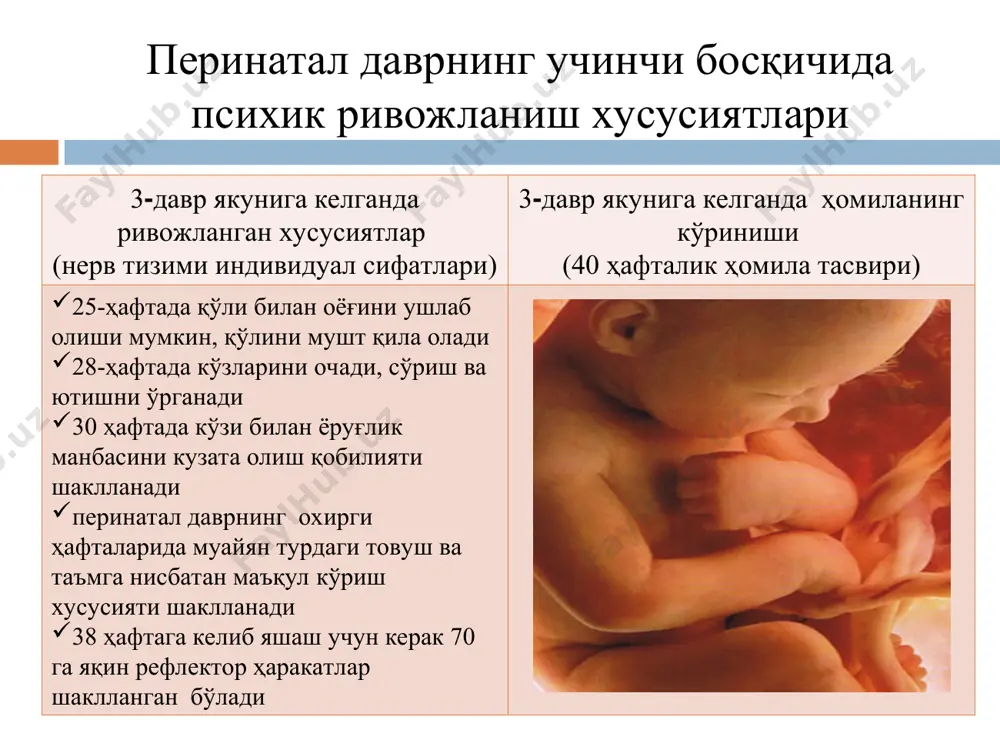 Перинатал даврнинг учинчи босқичида психик ривожланиш хусусиятлари

| 3-давр якунига келганда ривожланган хусусиятлар (нерв тизими индивидуал сифатлари) | 3-давр якунига келганда ҳомиланинг кўриниши (40 ҳафталик ҳомила тасвири) |
|---|---|
| ✓25-ҳафтада қўли билан оёғини ушлаб олиши мумкин, қўлини мушт қила олади ✓28-ҳафтада кўзларини очади, сўриш ва ютишни ўрганади ✓30 ҳафтада кўзи билан ёруғлик манбасини кузата олиш қобилияти шаклланади ✓перинатал даврнинг охирги ҳафталарида муайян турдаги товуш ва таъмга нисбатан маъқул кўриш хусусияти шаклланади ✓38 ҳафтага келиб яшаш учун керак 70 га яқин рефлектор ҳаракатлар шаклланган бўлади | |

FaylHub.uz